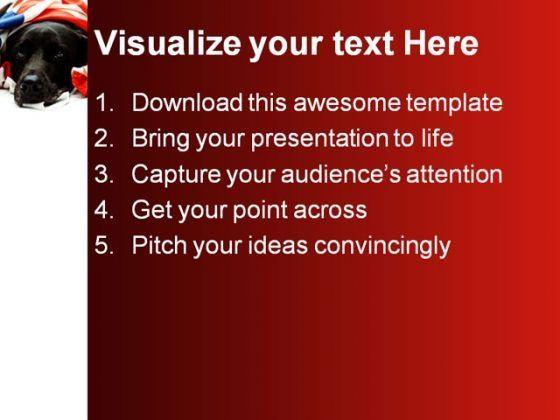 Visualize your text Here

1. Download this awesome template
2. Bring your presentation to life
3. Capture your audience's attention
4. Get your point across
5. Pitch your ideas convincingly